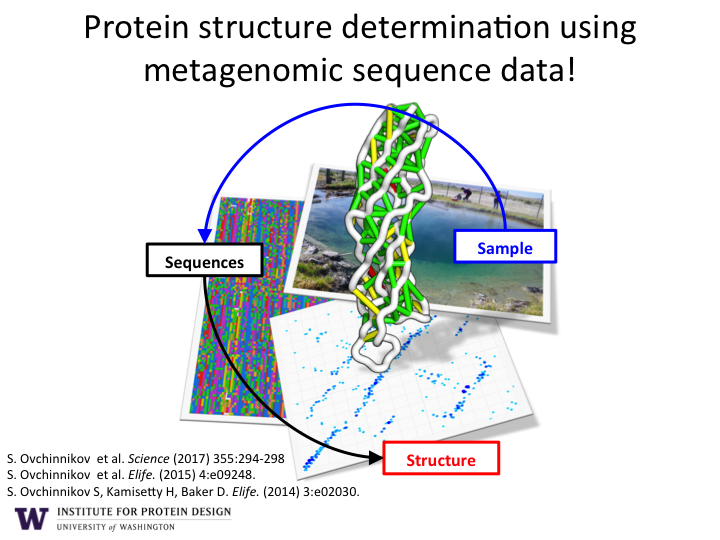 Protein structure determination using metagenomic sequence data!

Sample

Sequences

Structure

S. Ovchinnikov et al. Science (2017) 355:294-298
S. Ovchinnikov et al. Elife. (2015) 4:e09248.
S. Ovchinnikov S, Kamisetty H, Baker D. Elife. (2014) 3:e02030.

W INSTITUTE FOR PROTEIN DESIGN
UNIVERSITY of WASHINGTON